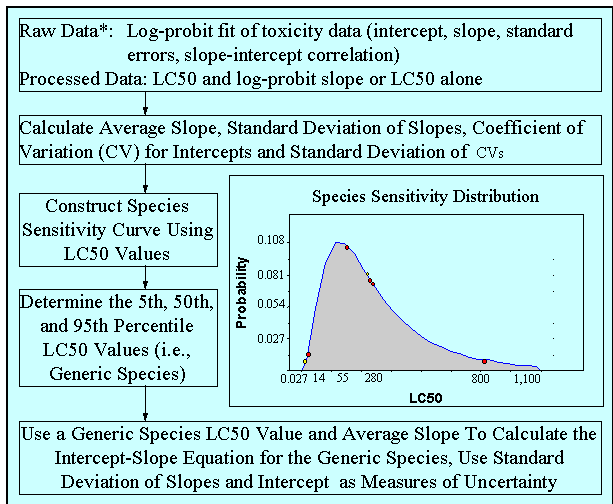 Raw Data*: Log-probit fit of toxicity data (intercept, slope, standard errors, slope-intercept correlation)
Processed Data: LC50 and log-probit slope or LC50 alone

Calculate Average Slope, Standard Deviation of Slopes, Coefficient of Variation (CV) for Intercepts and Standard Deviation of CVs

Construct Species Sensitivity Curve Using LC50 Values

Determine the 5th, 50th, and 95th Percentile LC50 Values (i.e., Generic Species)

Species Sensitivity Distribution

Probability

0.108
0.081
0.054
0.027

0.027 14 55 280 800 1,100

LC50

Use a Generic Species LC50 Value and Average Slope To Calculate the Intercept-Slope Equation for the Generic Species, Use Standard Deviation of Slopes and Intercept as Measures of Uncertainty